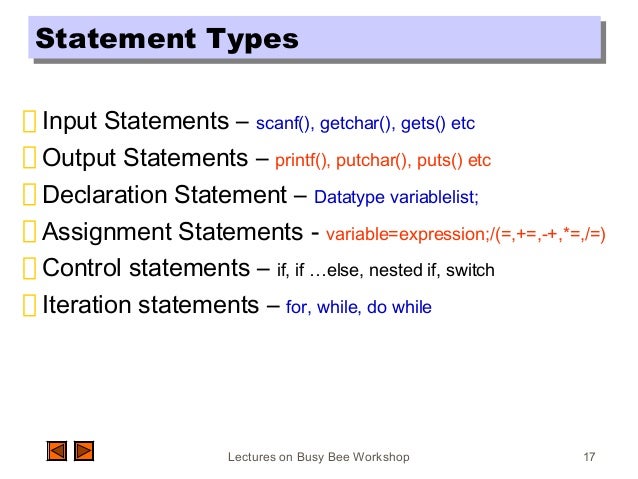 Statement Types

Input Statements – scanf(), getchar(), gets() etc

Output Statements – printf(), putchar(), puts() etc

Declaration Statement – Datatype variablelist;

Assignment Statements - variable=expression;/(=,+=,-+,*=,/=)

Control statements – if, if …else, nested if, switch

Iteration statements – for, while, do while

Lectures on Busy Bee Workshop

17